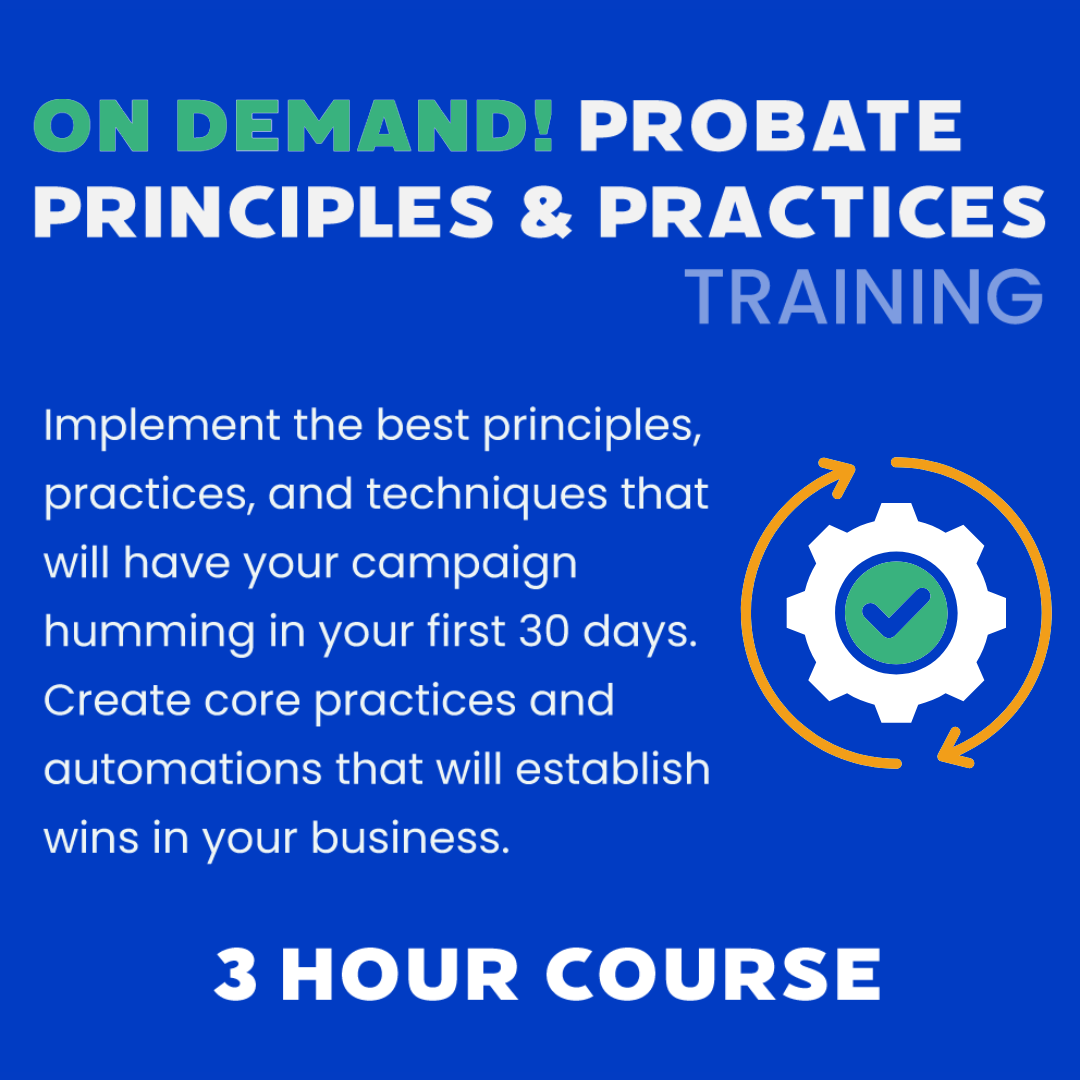 ON DEMAND! PROBATE PRINCIPLES & PRACTICES TRAINING

Implement the best principles, practices, and techniques that will have your campaign humming in your first 30 days. Create core practices and automations that will establish wins in your business.

3 HOUR COURSE